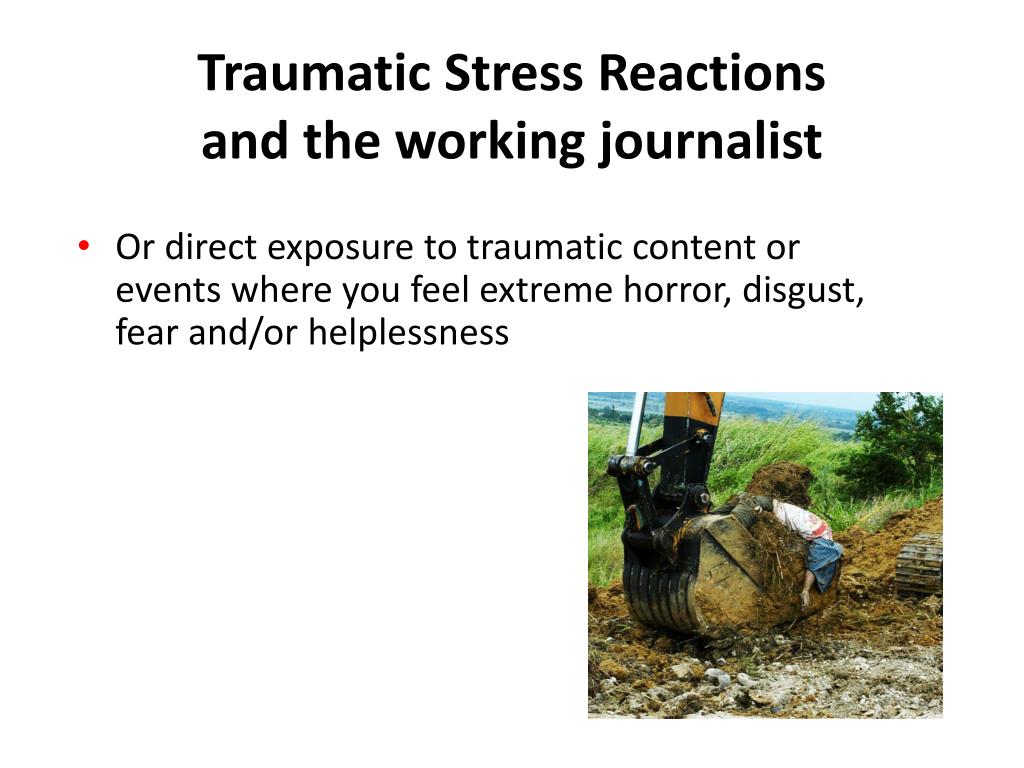 Traumatic Stress Reactions
and the working journalist

• Or direct exposure to traumatic content or events where you feel extreme horror, disgust, fear and/or helplessness